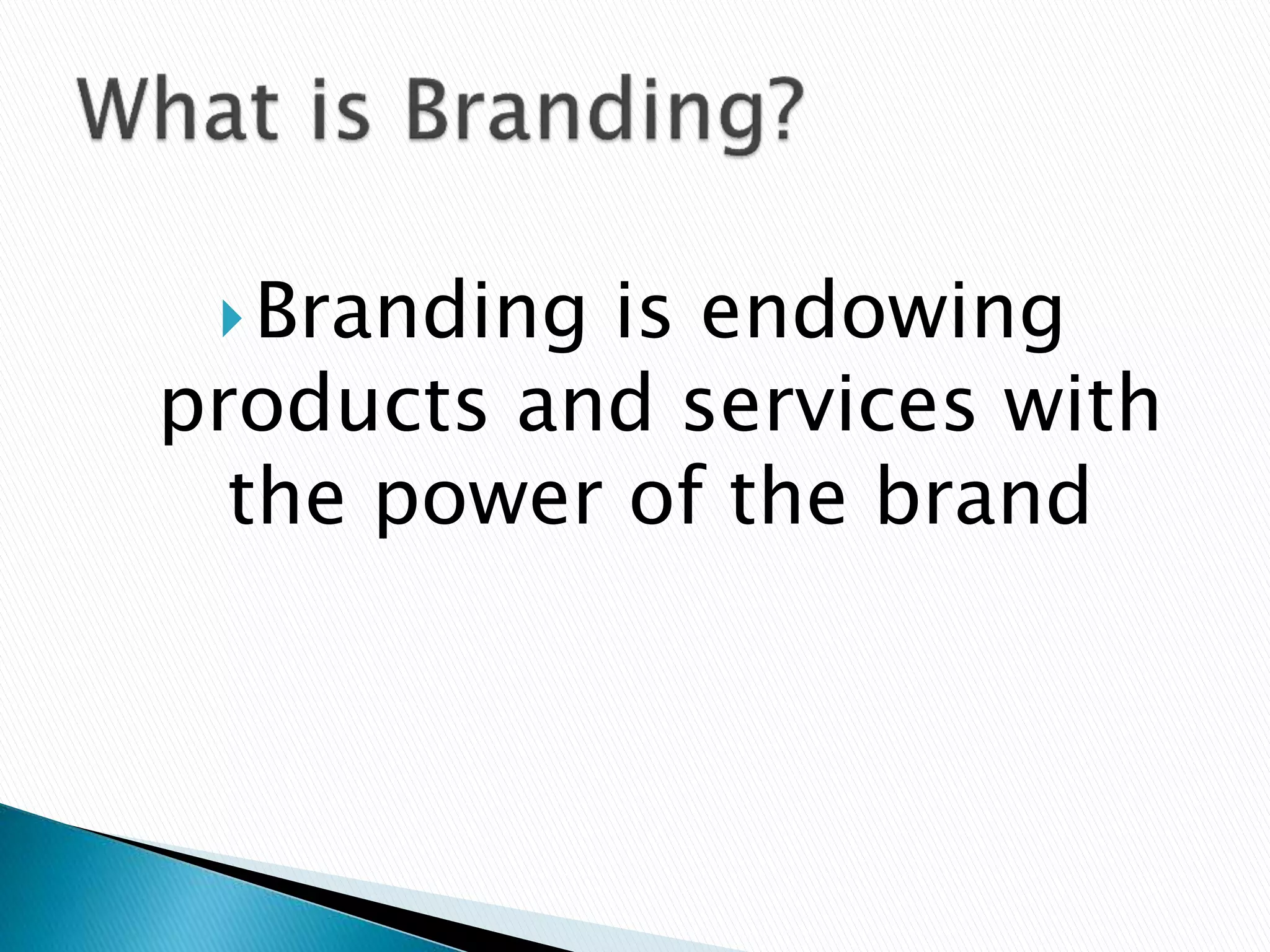 What is Branding?

Branding is endowing products and services with the power of the brand